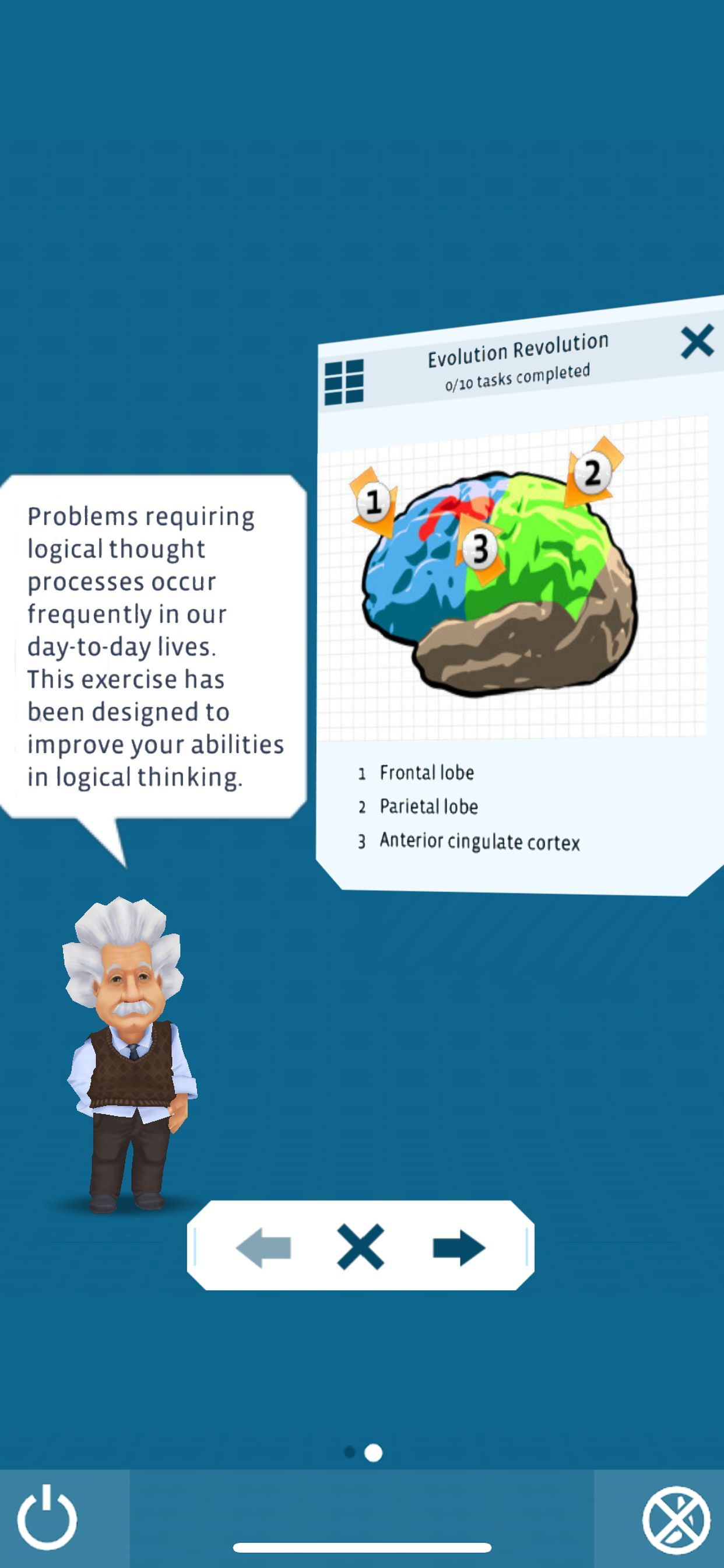 Problems requiring logical thought processes occur frequently in our day-to-day lives. This exercise has been designed to improve your abilities in logical thinking.

Evolution Revolution
0/10 tasks completed

1
2
3

1 Frontal lobe
2 Parietal lobe
3 Anterior cingulate cortex